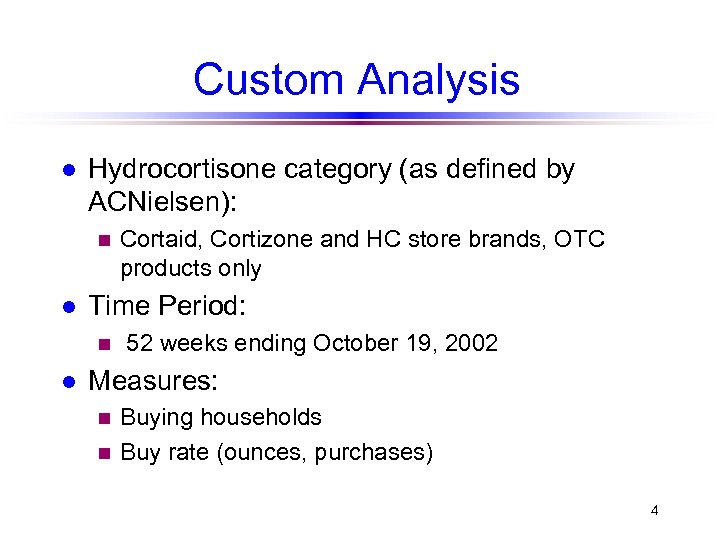 Custom Analysis

- Hydrocortisone category (as defined by ACNielsen):
  - Cortaid, Cortizone and HC store brands, OTC products only
- Time Period:
  - 52 weeks ending October 19, 2002
- Measures:
  - Buying households
  - Buy rate (ounces, purchases)

4